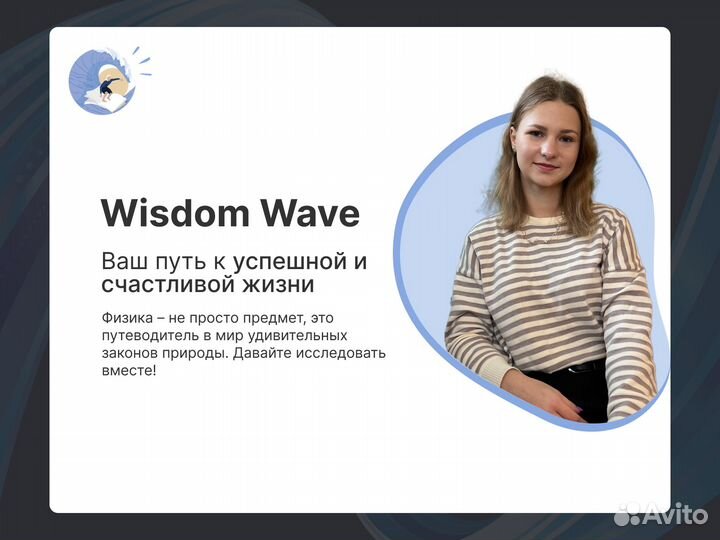 Wisdom Wave

Ваш путь к успешной и счастливой жизни

Физика – не просто предмет, это путеводитель в мир удивительных законов природы. Давайте исследовать вместе!

Avito